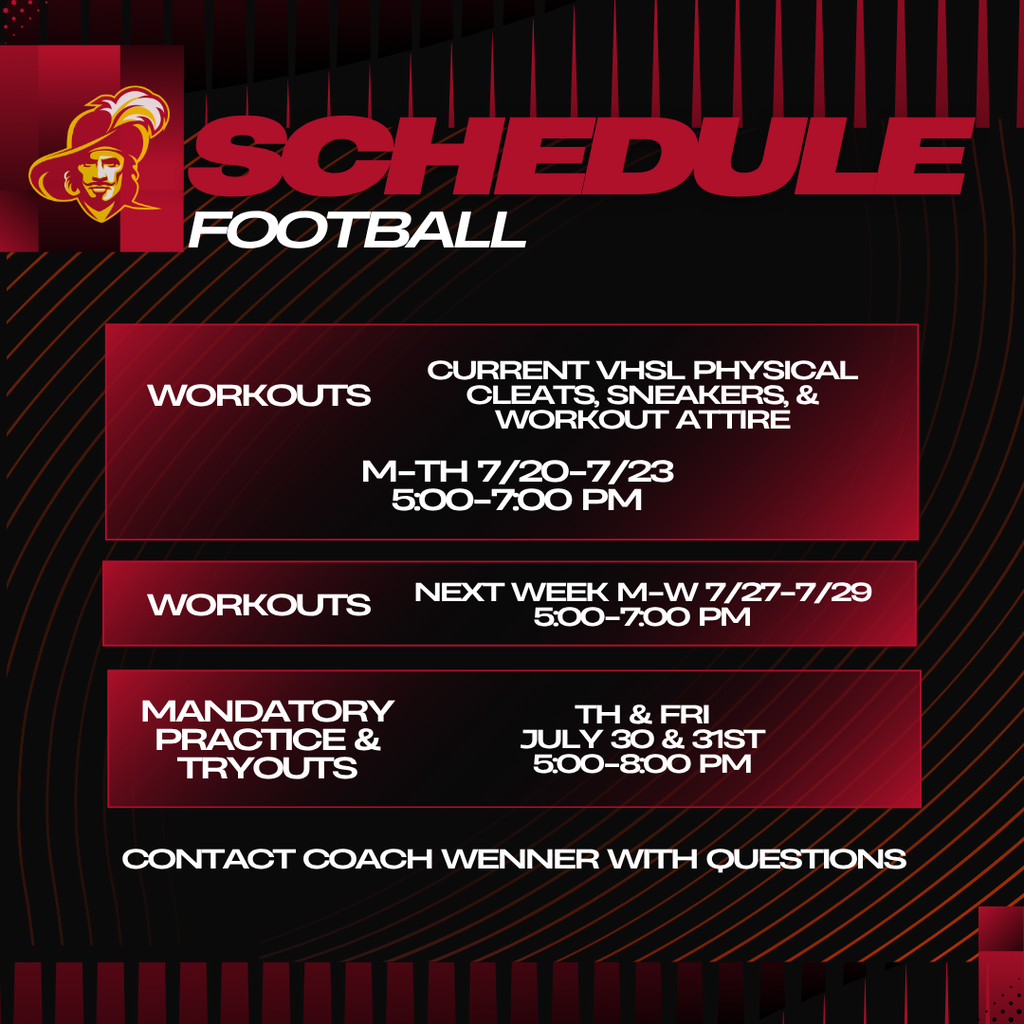 SCHEDULE
FOOTBALL

WORKOUTS

CURRENT VHSL PHYSICAL
CLEATS, SNEAKERS, & WORKOUT ATTIRE

M-TH 7/20-7/23
5:00-7:00 PM

WORKOUTS

NEXT WEEK M-W 7/27-7/29
5:00-7:00 PM

MANDATORY PRACTICE & TRYOUTS

TH & FRI
JULY 30 & 31ST
5:00-8:00 PM

CONTACT COACH WENNER WITH QUESTIONS